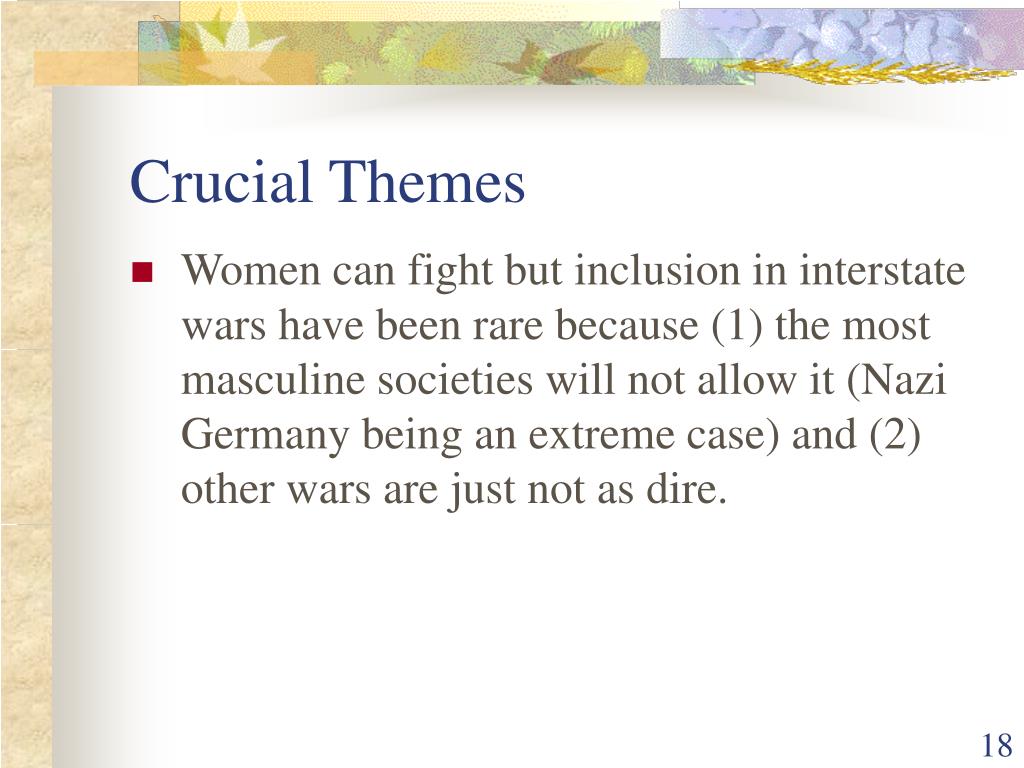 Crucial Themes

Women can fight but inclusion in interstate wars have been rare because (1) the most masculine societies will not allow it (Nazi Germany being an extreme case) and (2) other wars are just not as dire.

18